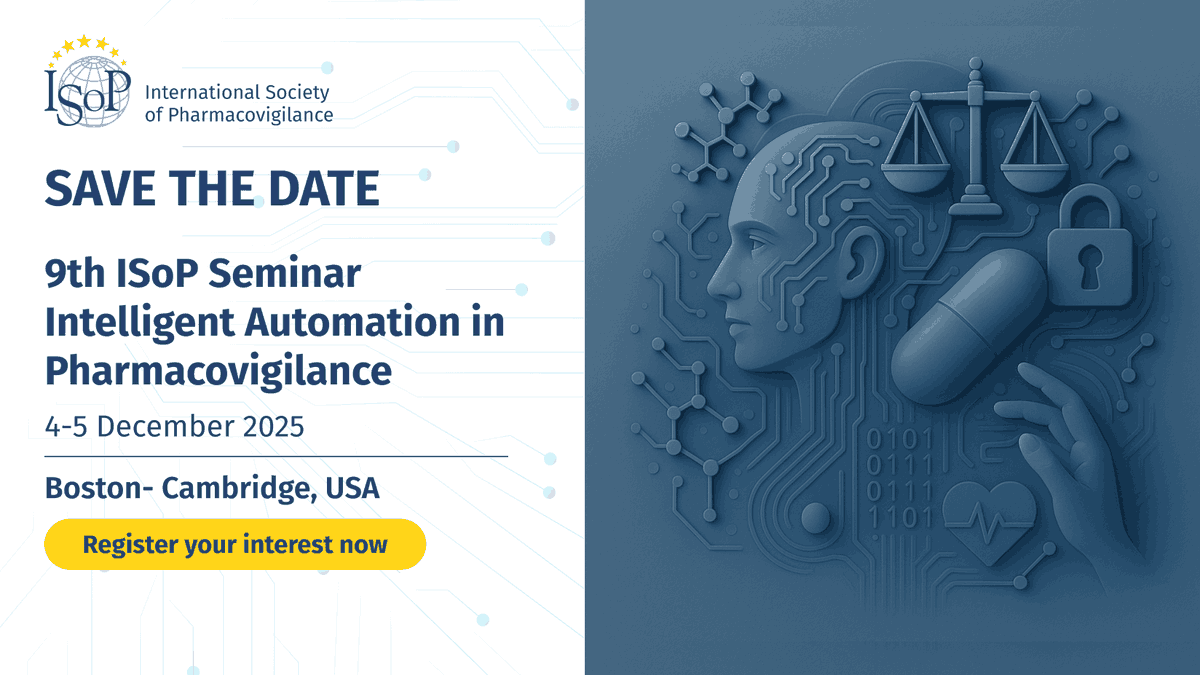 ISoP International Society of Pharmacovigilance

SAVE THE DATE

9th ISoP Seminar Intelligent Automation in Pharmacovigilance

4-5 December 2025

Boston- Cambridge, USA

Register your interest now

0101
0111
0111
1101